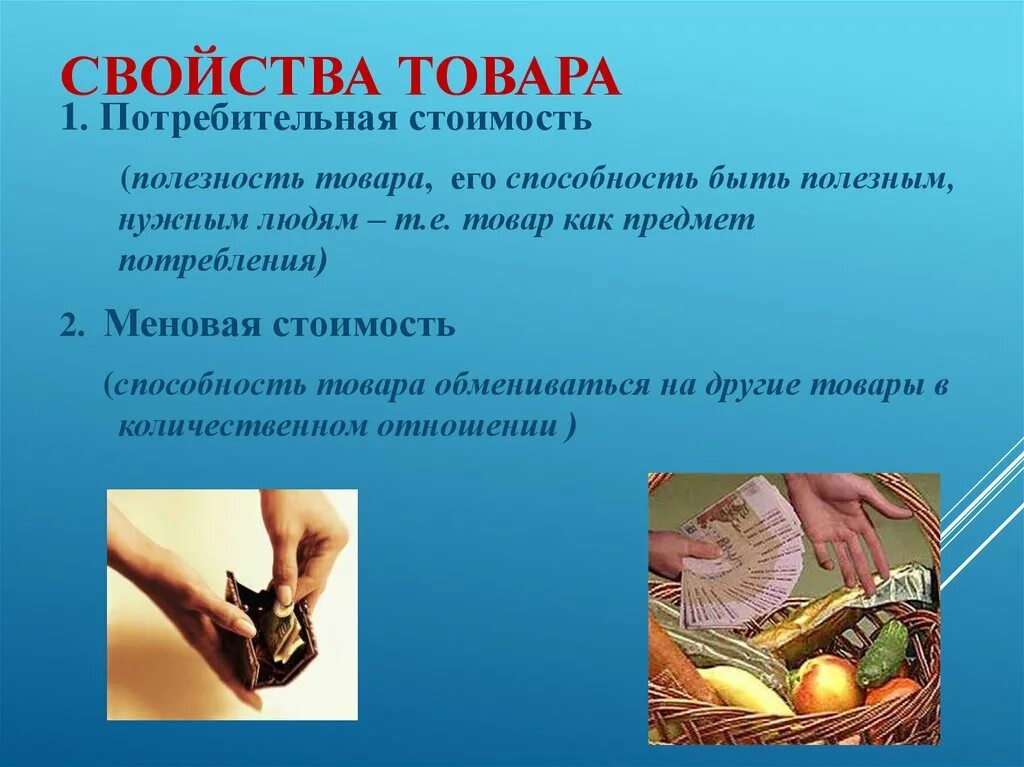 СВОЙСТВА ТОВАРА
1. Потребительная стоимость

(полезность товара, его способность быть полезным, нужным людям – т.е. товар как предмет потребления)

2. Меновая стоимость

(способность товара обмениваться на другие товары в количественном отношении )